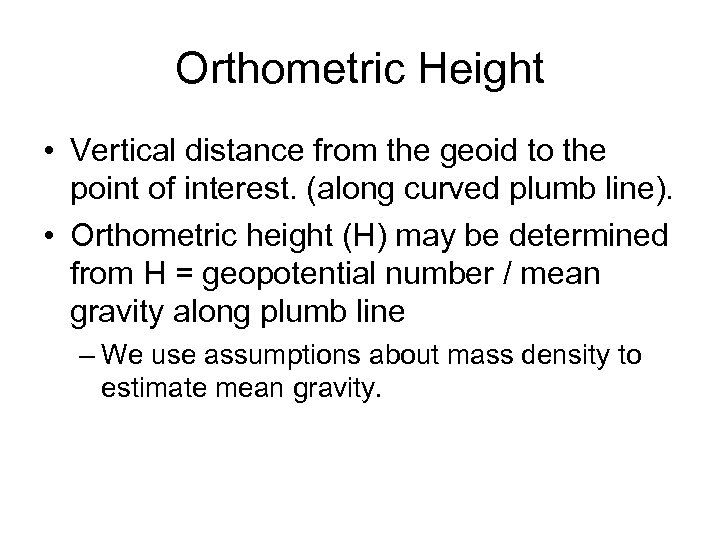 Orthometric Height

• Vertical distance from the geoid to the point of interest. (along curved plumb line).

• Orthometric height (H) may be determined from H = geopotential number / mean gravity along plumb line

– We use assumptions about mass density to estimate mean gravity.